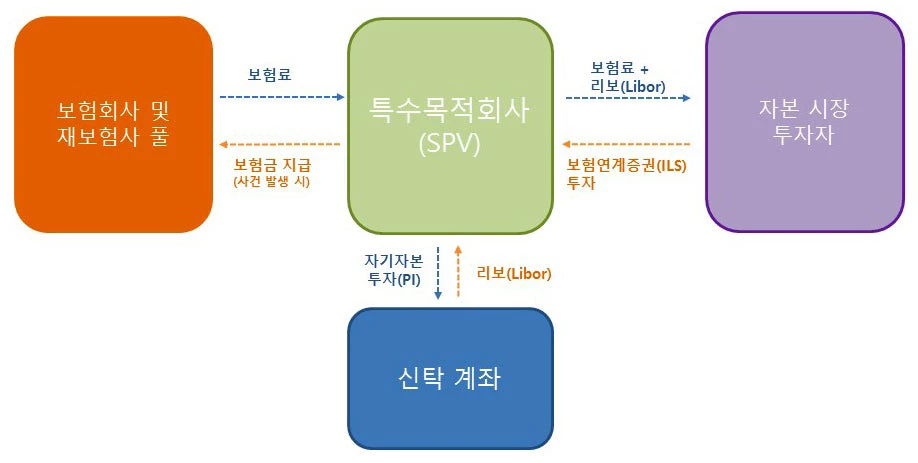 보험회사 및 재보험사 풀

보험료

보험금 지급
(사건 발생 시)

특수목적회사
(SPV)

보험료 +
리보(Libor)

보험연계증권(ILS)
투자

자본 시장
투자자

자기자본
투자(PI)

리보(Libor)

신탁 계좌